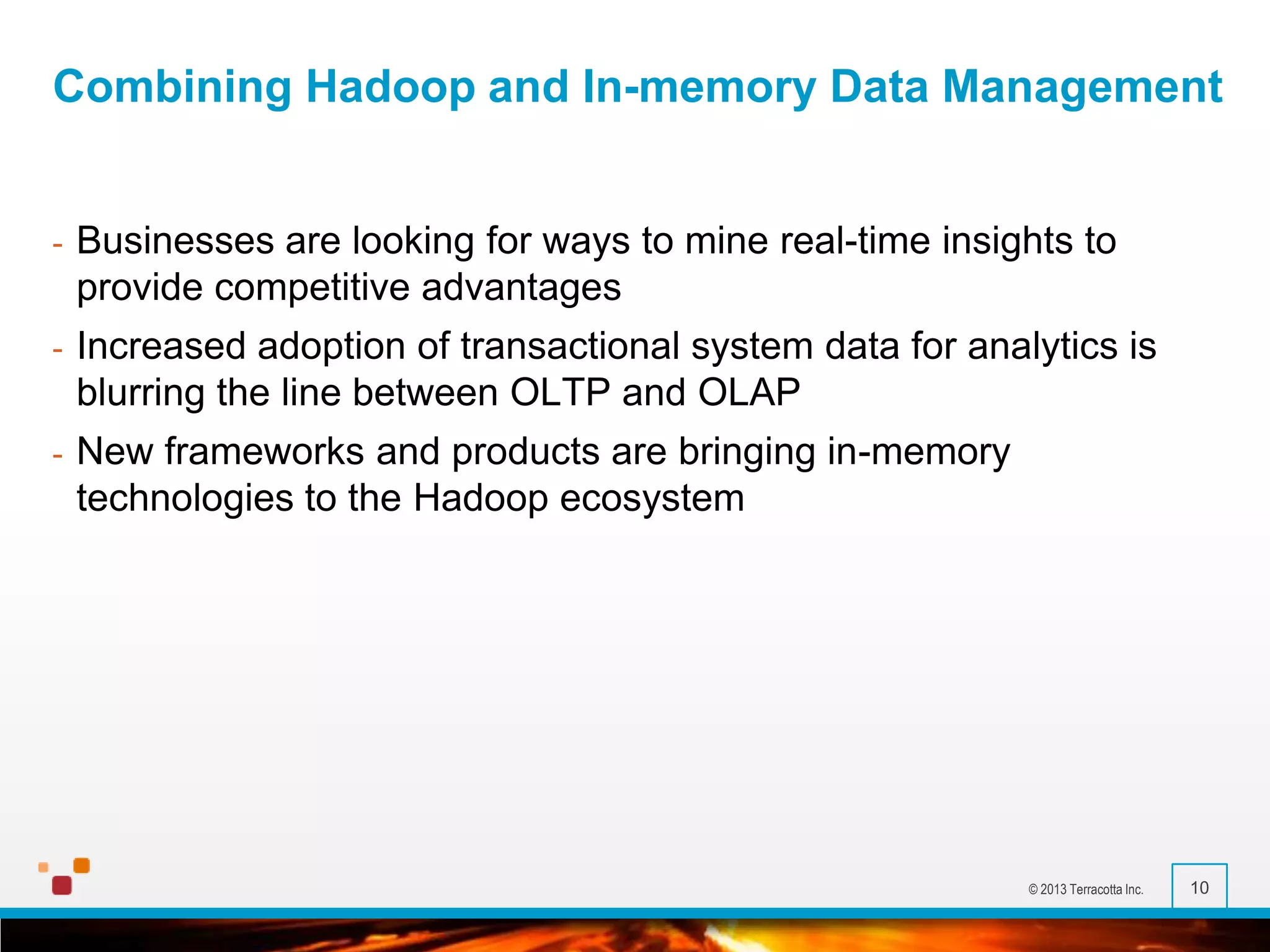 Combining Hadoop and In-memory Data Management

- Businesses are looking for ways to mine real-time insights to provide competitive advantages
- Increased adoption of transactional system data for analytics is blurring the line between OLTP and OLAP
- New frameworks and products are bringing in-memory technologies to the Hadoop ecosystem

© 2013 Terracotta Inc.

10